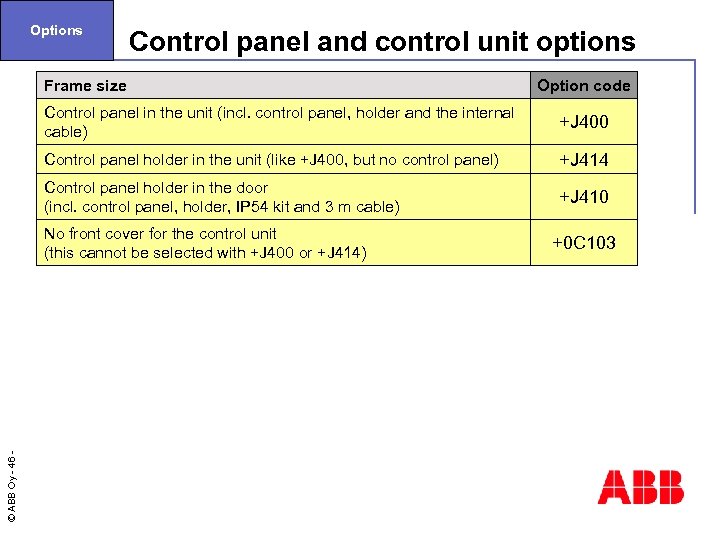 Options

Control panel and control unit options

| Frame size | Option code |
|---|---|
| Control panel in the unit (incl. control panel, holder and the internal cable) | +J400 |
| Control panel holder in the unit (like +J400, but no control panel) | +J414 |
| Control panel holder in the door (incl. control panel, holder, IP54 kit and 3 m cable) | +J410 |
| No front cover for the control unit (this cannot be selected with +J400 or +J414) | +0C103 |

© ABB Oy - 46 -

ABB